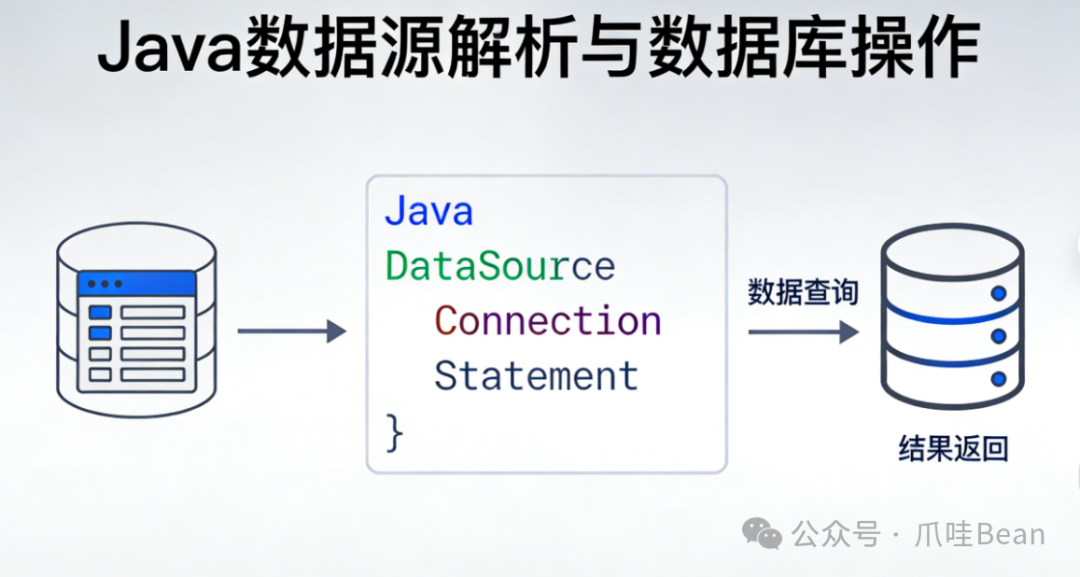 Java数据源解析与数据库操作

Java
DataSource
Connection
Statement
}

数据查询

结果返回

公众号 · 爪哇Bean